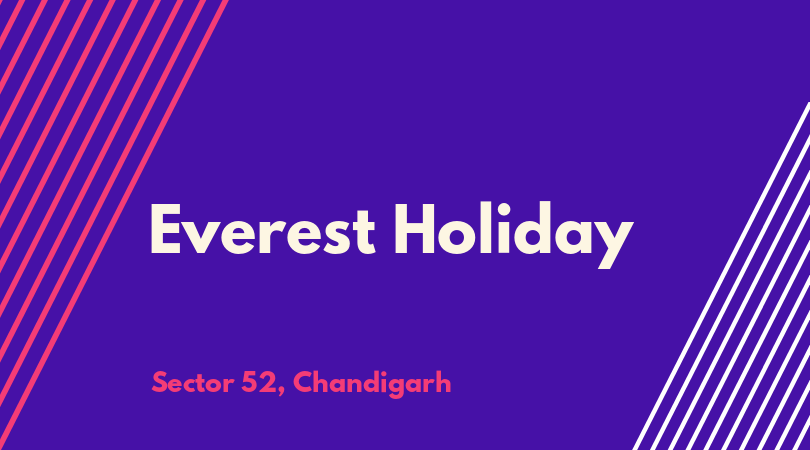 Everest Holiday

Sector 52, Chandigarh